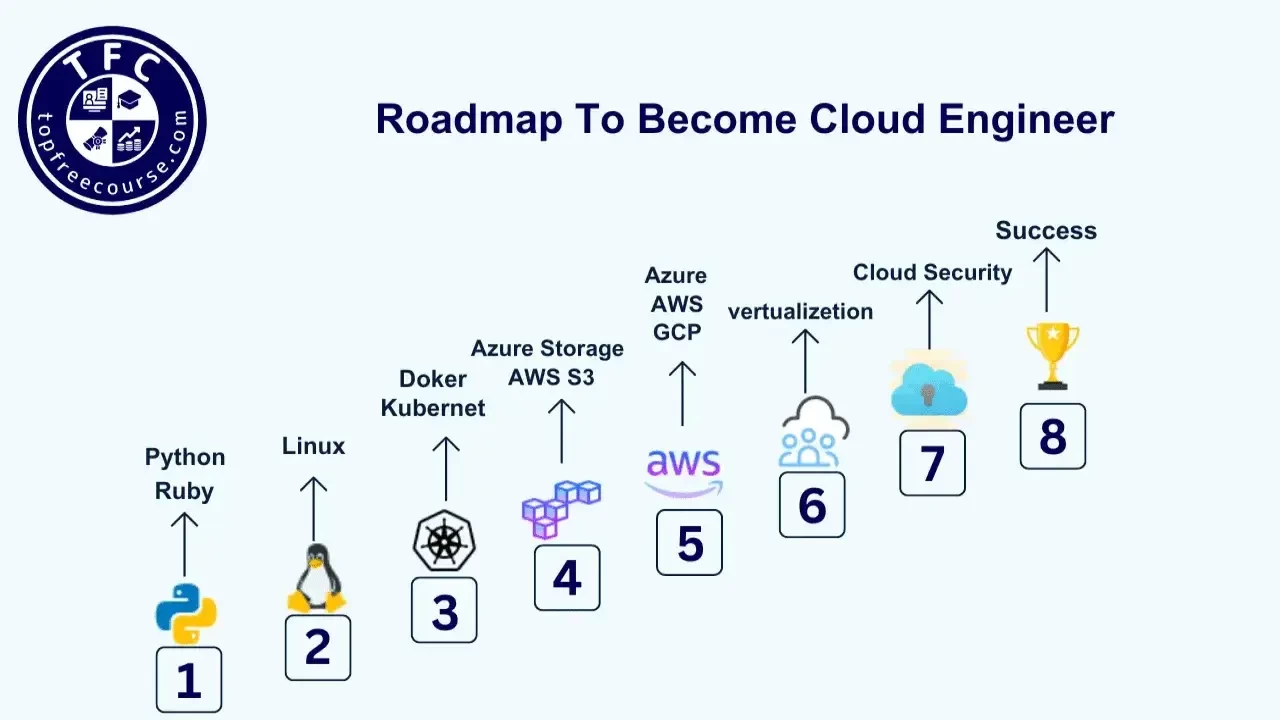 TFC
topfreecourse.com

Roadmap To Become Cloud Engineer

Python
Ruby

1

Linux

2

Doker
Kubernet

3

Azure Storage
AWS S3

4

Azure
AWS
GCP

aws

5

vertualizetion

6

Cloud Security

7

Success

8